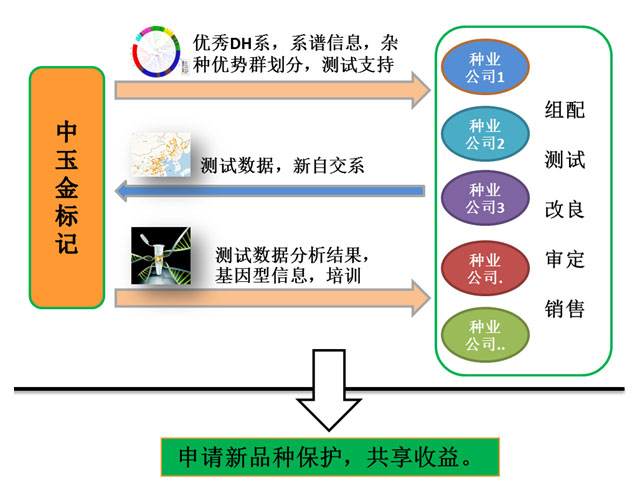 中玉金标记

优秀DH系，系谱信息，杂种优势群划分，测试支持

测试数据，新自交系

测试数据分析结果，基因型信息，培训

种业公司1

种业公司2

种业公司3

种业公司.

种业公司..

组配

测试

改良

审定

销售

申请新品种保护，共享收益。